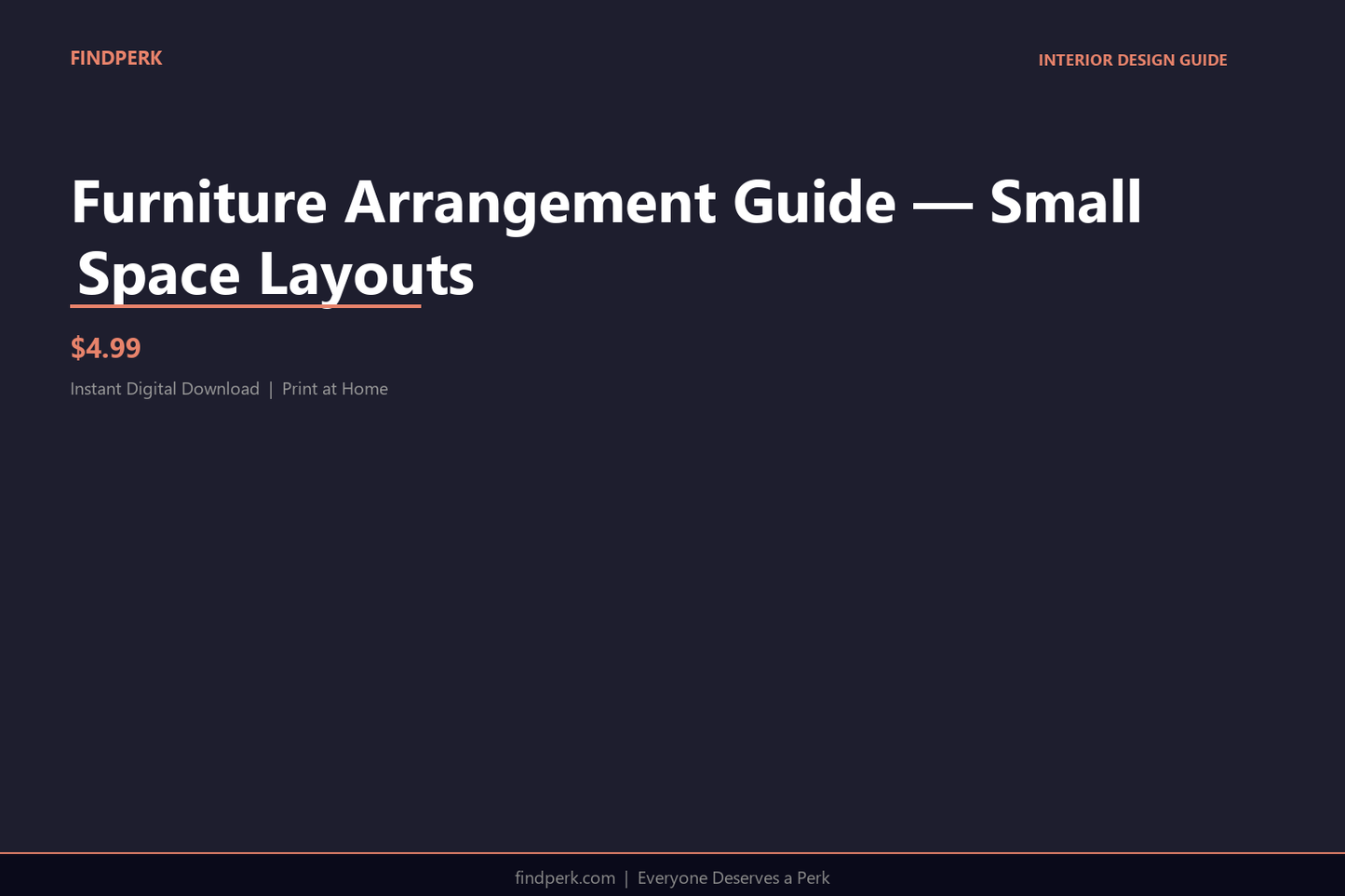 FINDPERK

INTERIOR DESIGN GUIDE

Furniture Arrangement Guide — Small Space Layouts

$4.99

Instant Digital Download | Print at Home

findperk.com | Everyone Deserves a Perk